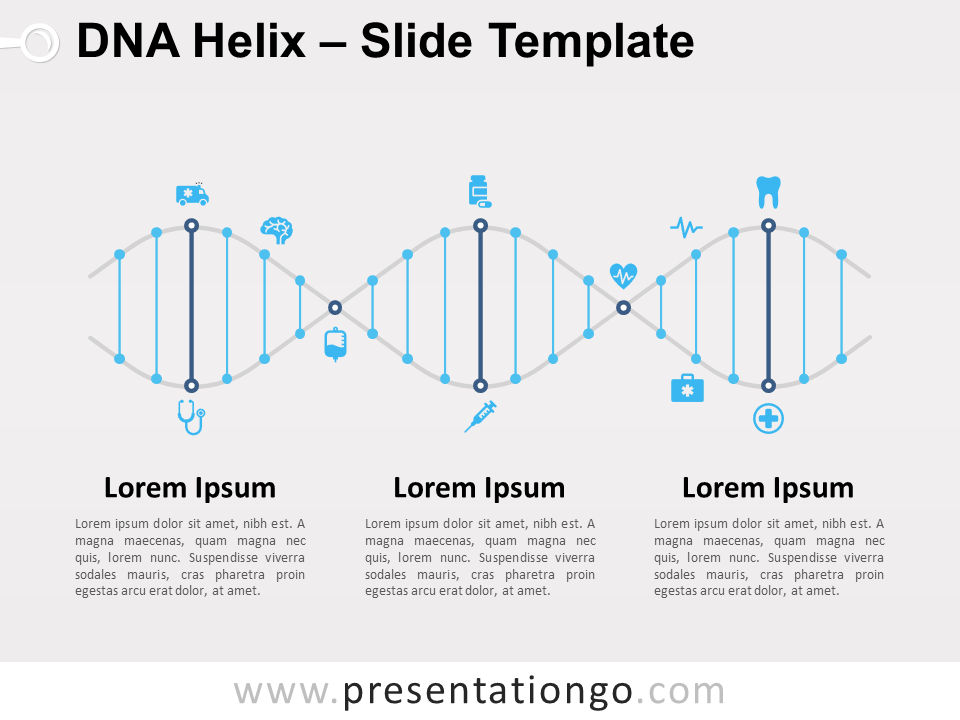 DNA Helix – Slide Template

Lorem Ipsum

Lorem ipsum dolor sit amet, nibh est. A magna maecenas, quam magna nec quis, lorem nunc. Suspendisse viverra sodales mauris, cras pharetra proin egestas arcu erat dolor, at amet.

Lorem Ipsum

Lorem ipsum dolor sit amet, nibh est. A magna maecenas, quam magna nec quis, lorem nunc. Suspendisse viverra sodales mauris, cras pharetra proin egestas arcu erat dolor, at amet.

Lorem Ipsum

Lorem ipsum dolor sit amet, nibh est. A magna maecenas, quam magna nec quis, lorem nunc. Suspendisse viverra sodales mauris, cras pharetra proin egestas arcu erat dolor, at amet.

www.presentationgo.com